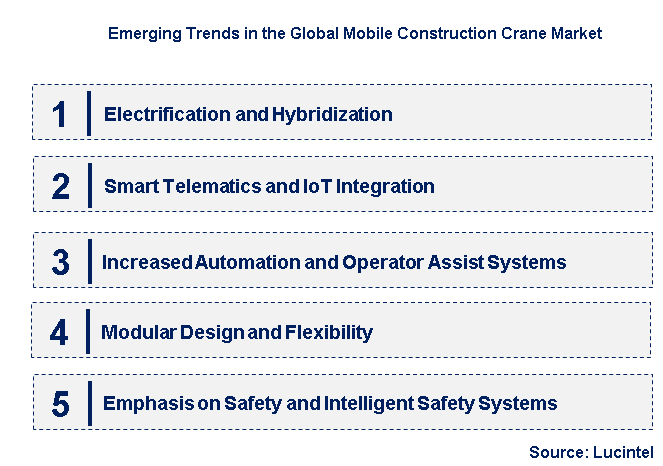 Emerging Trends in the Global Mobile Construction Crane Market

1 Electrification and Hybridization

2 Smart Telematics and IoT Integration

3 Increased Automation and Operator Assist Systems

4 Modular Design and Flexibility

5 Emphasis on Safety and Intelligent Safety Systems

Source: Lucintel